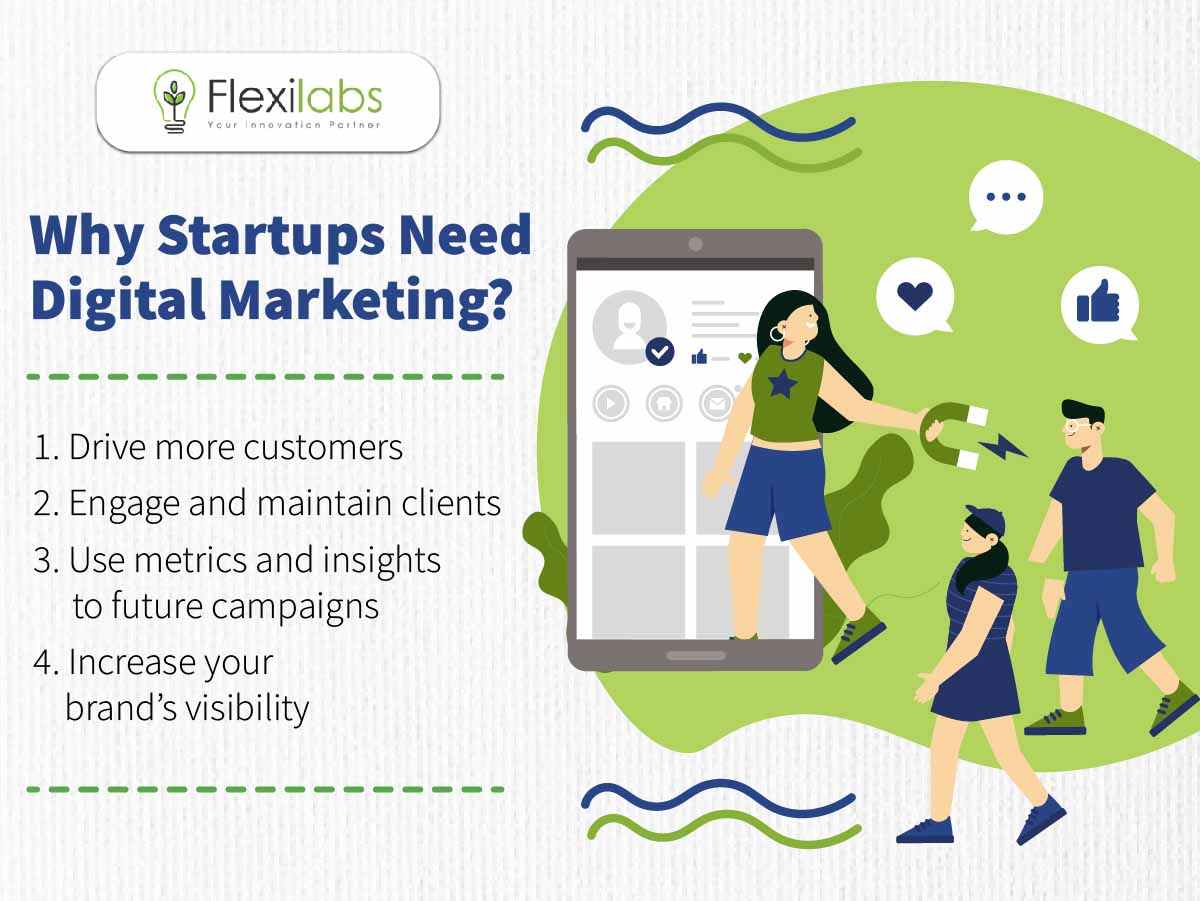 Flexilabs
Your Innovation Partner

Why Startups Need Digital Marketing?

1. Drive more customers
2. Engage and maintain clients
3. Use metrics and insights to future campaigns
4. Increase your brand's visibility